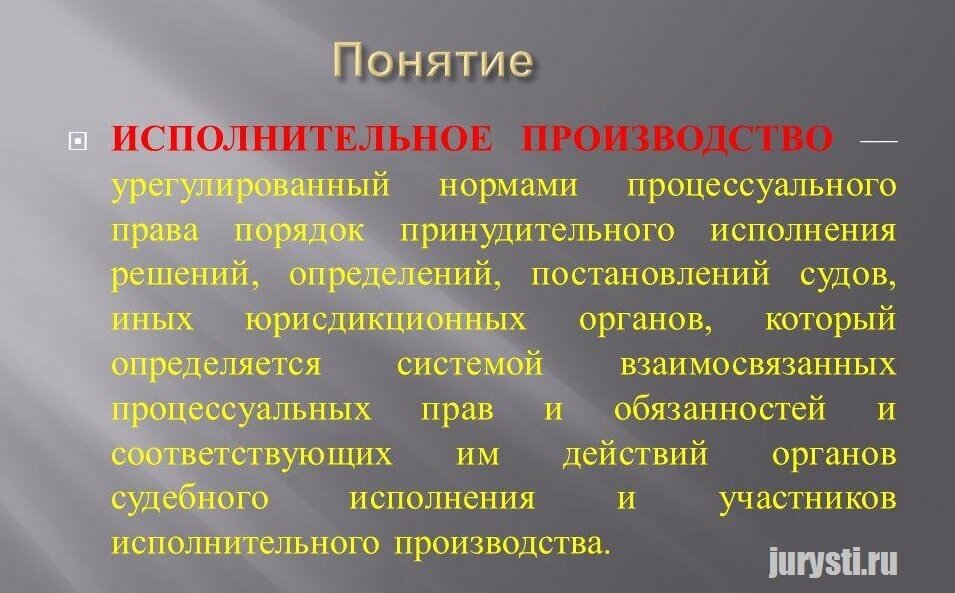 Понятие

ИСПОЛНИТЕЛЬНОЕ ПРОИЗВОДСТВО — урегулированный нормами процессуального права порядок принудительного исполнения решений, определений, постановлений судов, иных юрисдикционных органов, который определяется системой взаимосвязанных процессуальных прав и обязанностей и соответствующих им действий органов судебного исполнения и участников исполнительного производства.

jurysti.ru